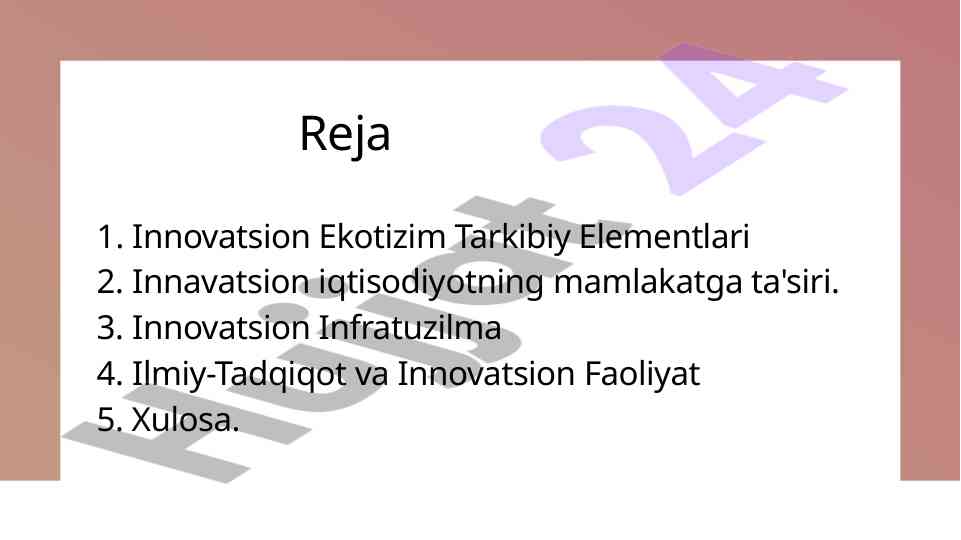 Reja

1. Innovatsion Ekotizim Tarkibiy Elementlari
2. Innavatsion iqtisodiyotning mamlakatga ta'siri.
3. Innovatsion Infratuzilma
4. Ilmiy-Tadqiqot va Innovatsion Faoliyat
5. Xulosa.

Hujjat 24